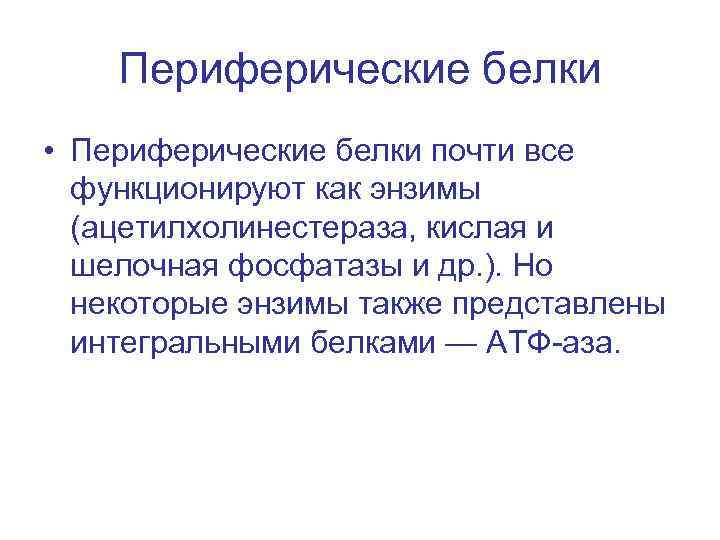 Периферические белки

• Периферические белки почти все функционируют как энзимы (ацетилхолинестераза, кислая и шелочная фосфатазы и др.). Но некоторые энзимы также представлены интегральными белками — АТФ-аза.